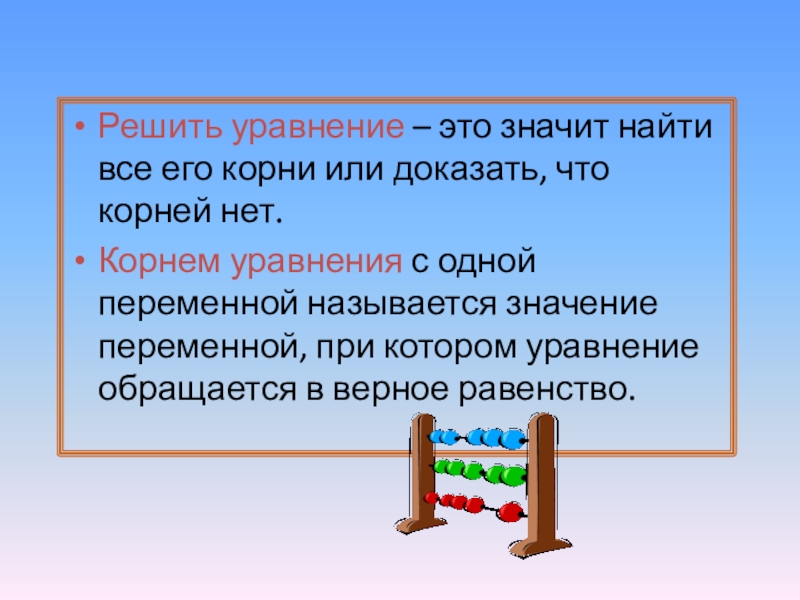 • Решить уравнение – это значит найти все его корни или доказать, что корней нет.

• Корнем уравнения с одной переменной называется значение переменной, при котором уравнение обращается в верное равенство.